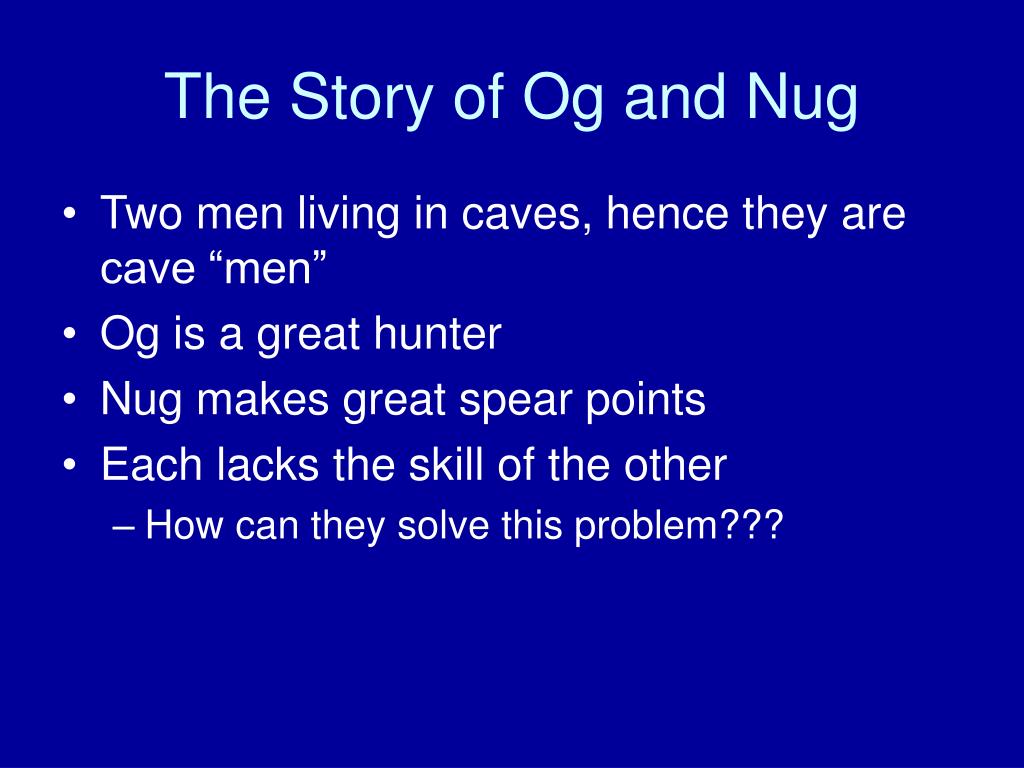 The Story of Og and Nug

• Two men living in caves, hence they are cave “men”
• Og is a great hunter
• Nug makes great spear points
• Each lacks the skill of the other
– How can they solve this problem???